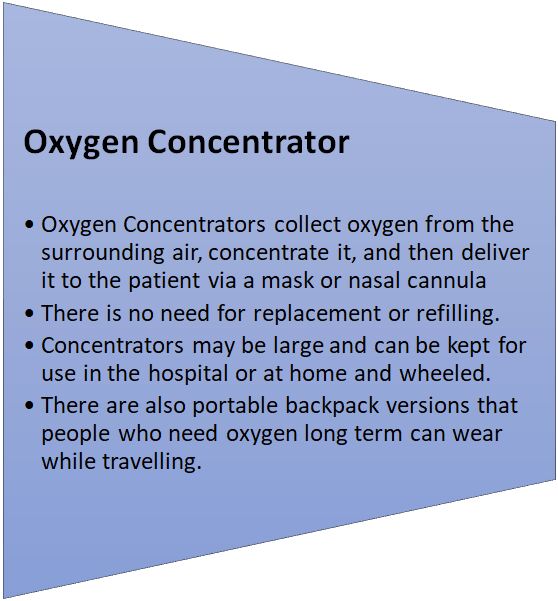 Oxygen Concentrator

• Oxygen Concentrators collect oxygen from the surrounding air, concentrate it, and then deliver it to the patient via a mask or nasal cannula
• There is no need for replacement or refilling.
• Concentrators may be large and can be kept for use in the hospital or at home and wheeled.
• There are also portable backpack versions that people who need oxygen long term can wear while travelling.